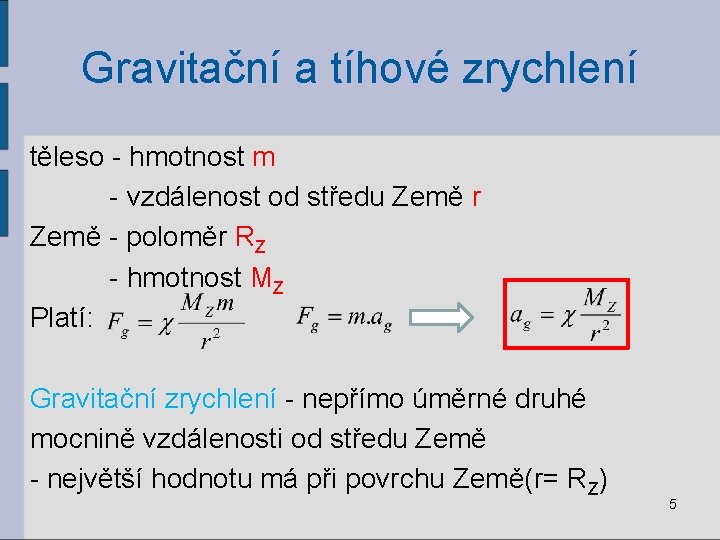 Gravitační a tíhové zrychlení

těleso - hmotnost m

- vzdálenost od středu Země r

Země - poloměr $R_Z$

- hmotnost $M_Z$

Platí: $F_g = \chi \frac{M_Z m}{r^2}$ $F_g = m.a_g$ $a_g = \chi \frac{M_Z}{r^2}$

Gravitační zrychlení - nepřímo úměrné druhé mocnině vzdálenosti od středu Země

- největší hodnotu má při povrchu Země(r= $R_Z$)

5